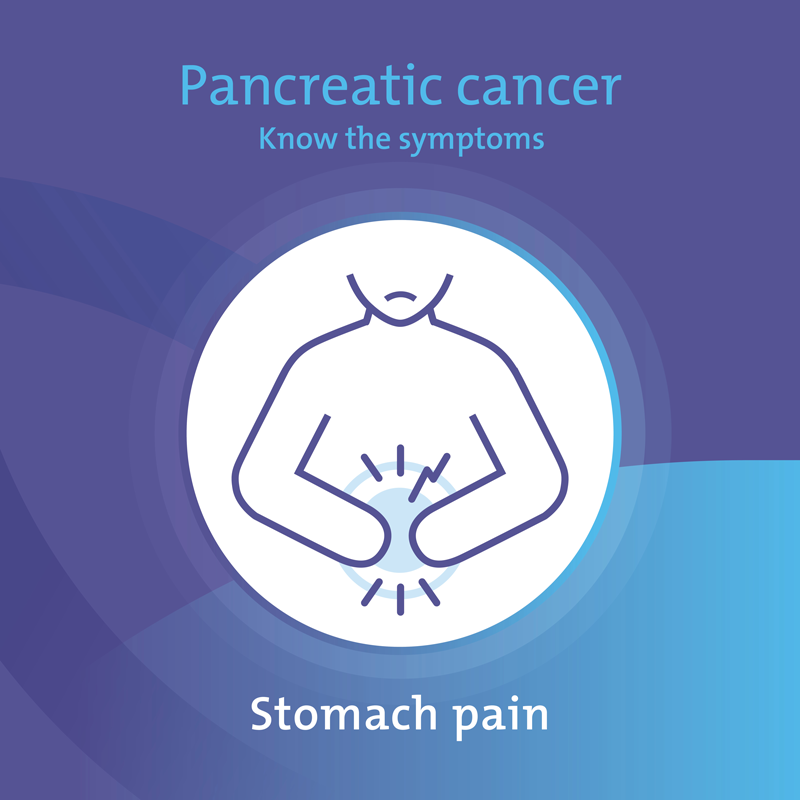 Pancreatic cancer
Know the symptoms

Stomach pain